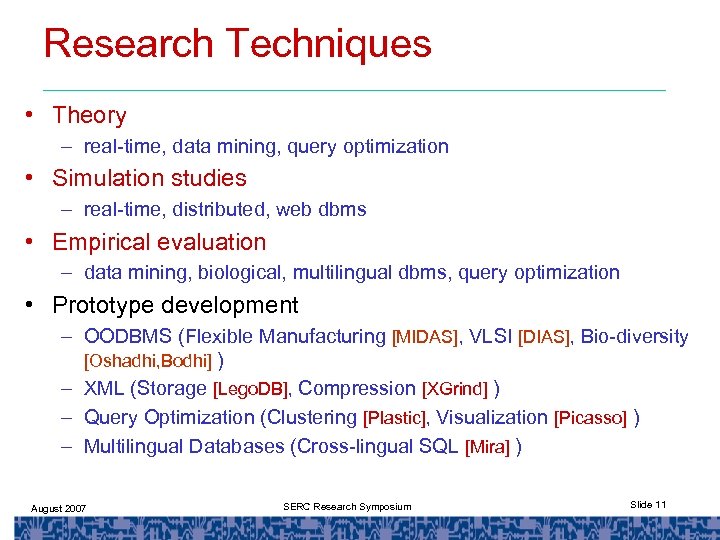 Research Techniques

• Theory
– real-time, data mining, query optimization
• Simulation studies
– real-time, distributed, web dbms
• Empirical evaluation
– data mining, biological, multilingual dbms, query optimization
• Prototype development
– OODBMS (Flexible Manufacturing [MIDAS], VLSI [DIAS], Bio-diversity [Oshadhi,Bodhi] )
– XML (Storage [LegoDB], Compression [XGrind] )
– Query Optimization (Clustering [Plastic], Visualization [Picasso] )
– Multilingual Databases (Cross-lingual SQL [Mira] )

August 2007
SERC Research Symposium
Slide 11